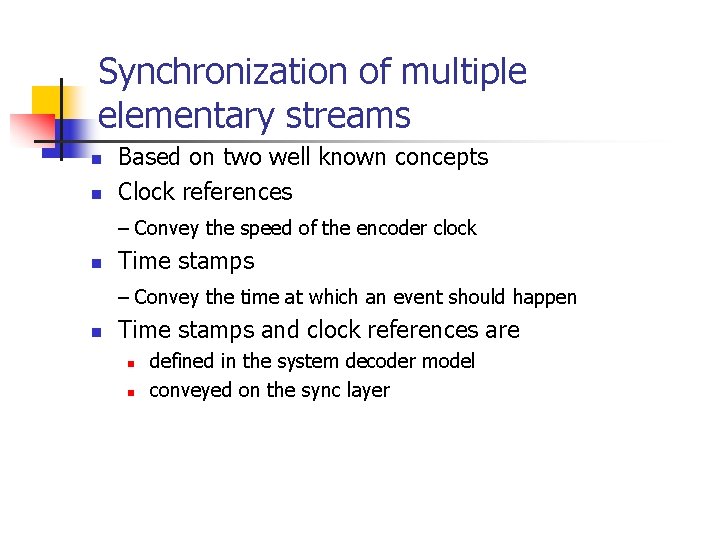 Synchronization of multiple elementary streams

- Based on two well known concepts
- Clock references
  – Convey the speed of the encoder clock
- Time stamps
  – Convey the time at which an event should happen
- Time stamps and clock references are
  - defined in the system decoder model
  - conveyed on the sync layer